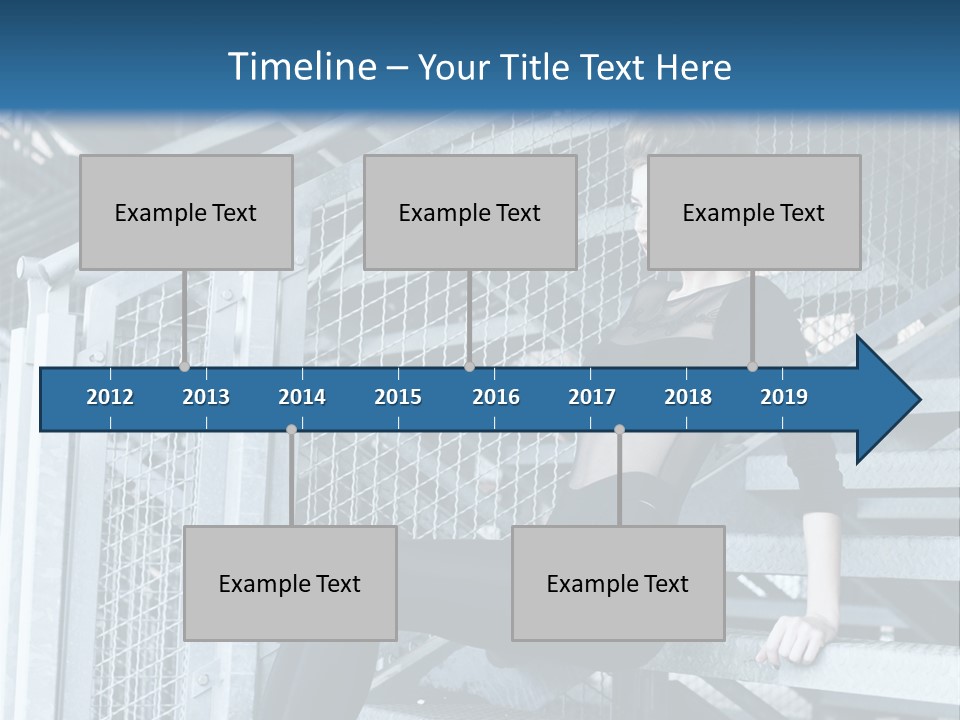 Timeline – Your Title Text Here

Example Text

Example Text

Example Text

2012 2013 2014 2015 2016 2017 2018 2019

Example Text

Example Text